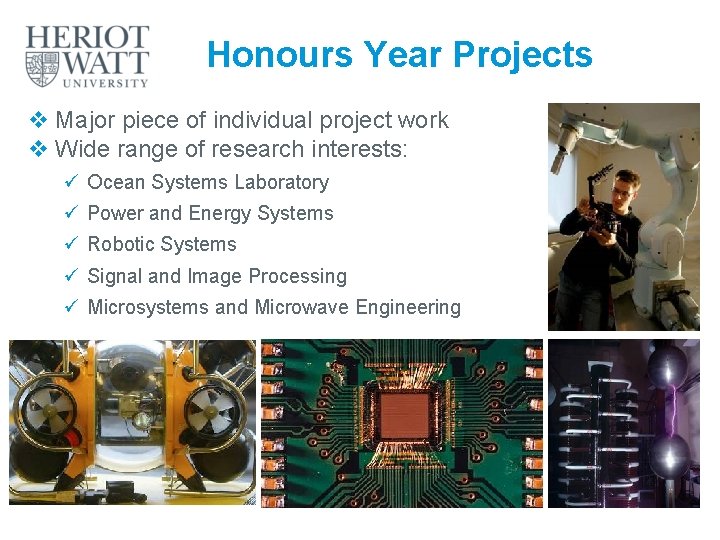 HERIOT WATT UNIVERSITY

Honours Year Projects

❖ Major piece of individual project work
❖ Wide range of research interests:
✓ Ocean Systems Laboratory
✓ Power and Energy Systems
✓ Robotic Systems
✓ Signal and Image Processing
✓ Microsystems and Microwave Engineering